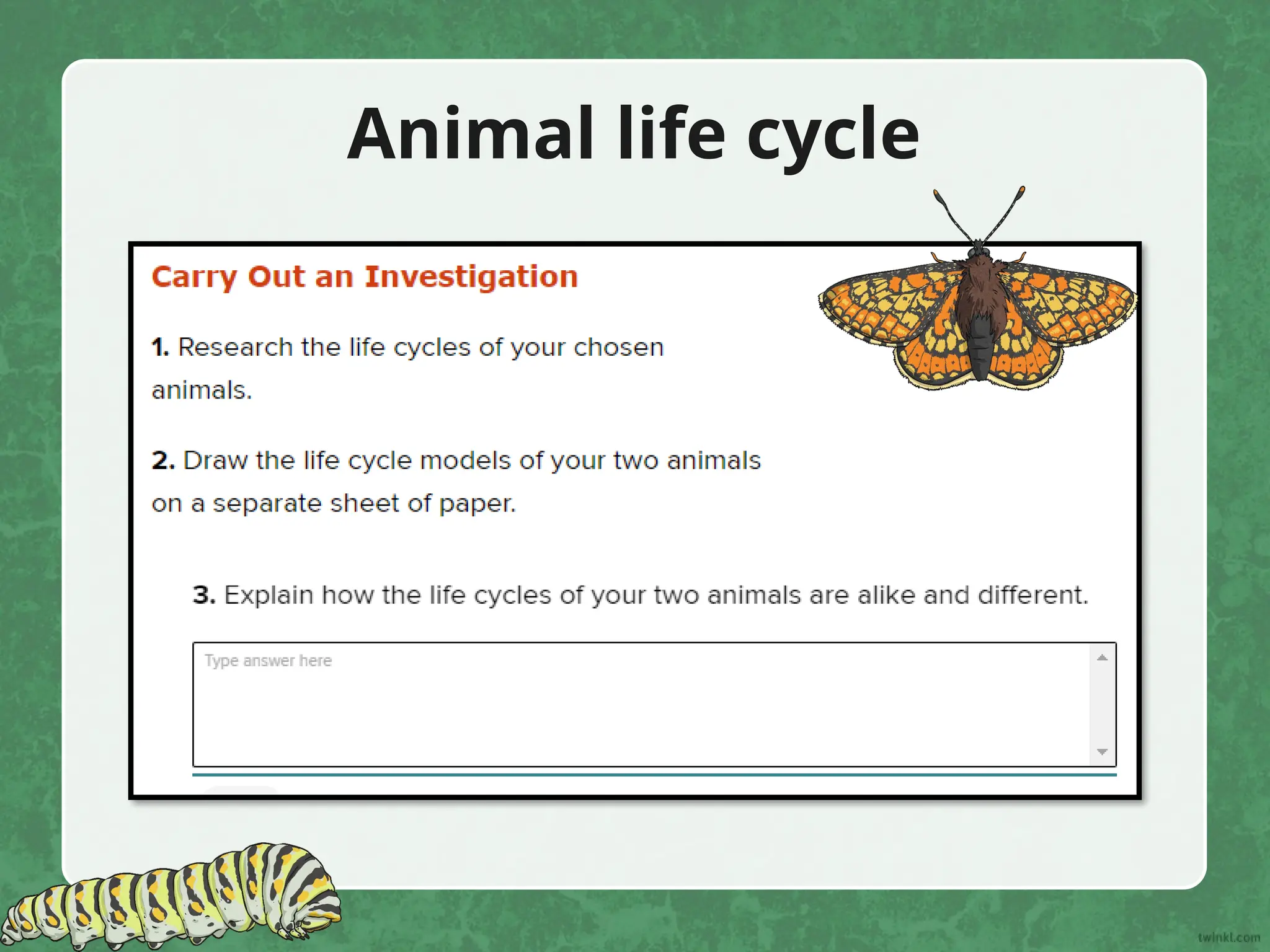 Animal life cycle

Carry Out an Investigation

1. Research the life cycles of your chosen animals.

2. Draw the life cycle models of your two animals on a separate sheet of paper.

3. Explain how the life cycles of your two animals are alike and different.

Type answer here

twinkl.com